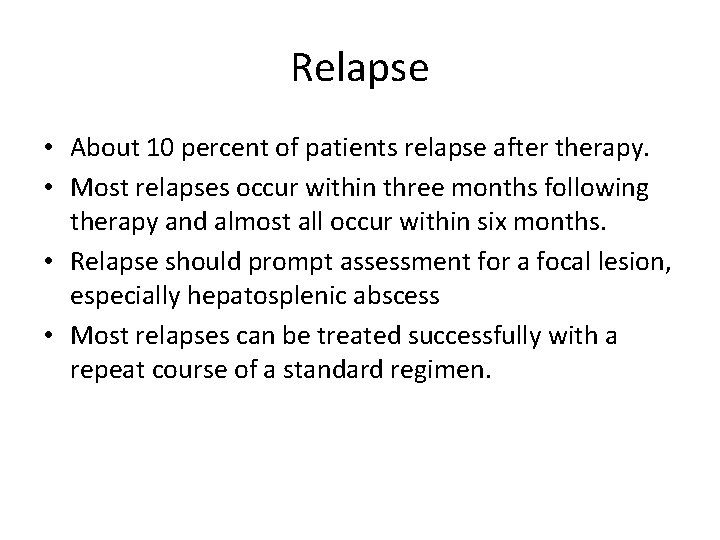 Relapse

• About 10 percent of patients relapse after therapy.
• Most relapses occur within three months following therapy and almost all occur within six months.
• Relapse should prompt assessment for a focal lesion, especially hepatosplenic abscess
• Most relapses can be treated successfully with a repeat course of a standard regimen.